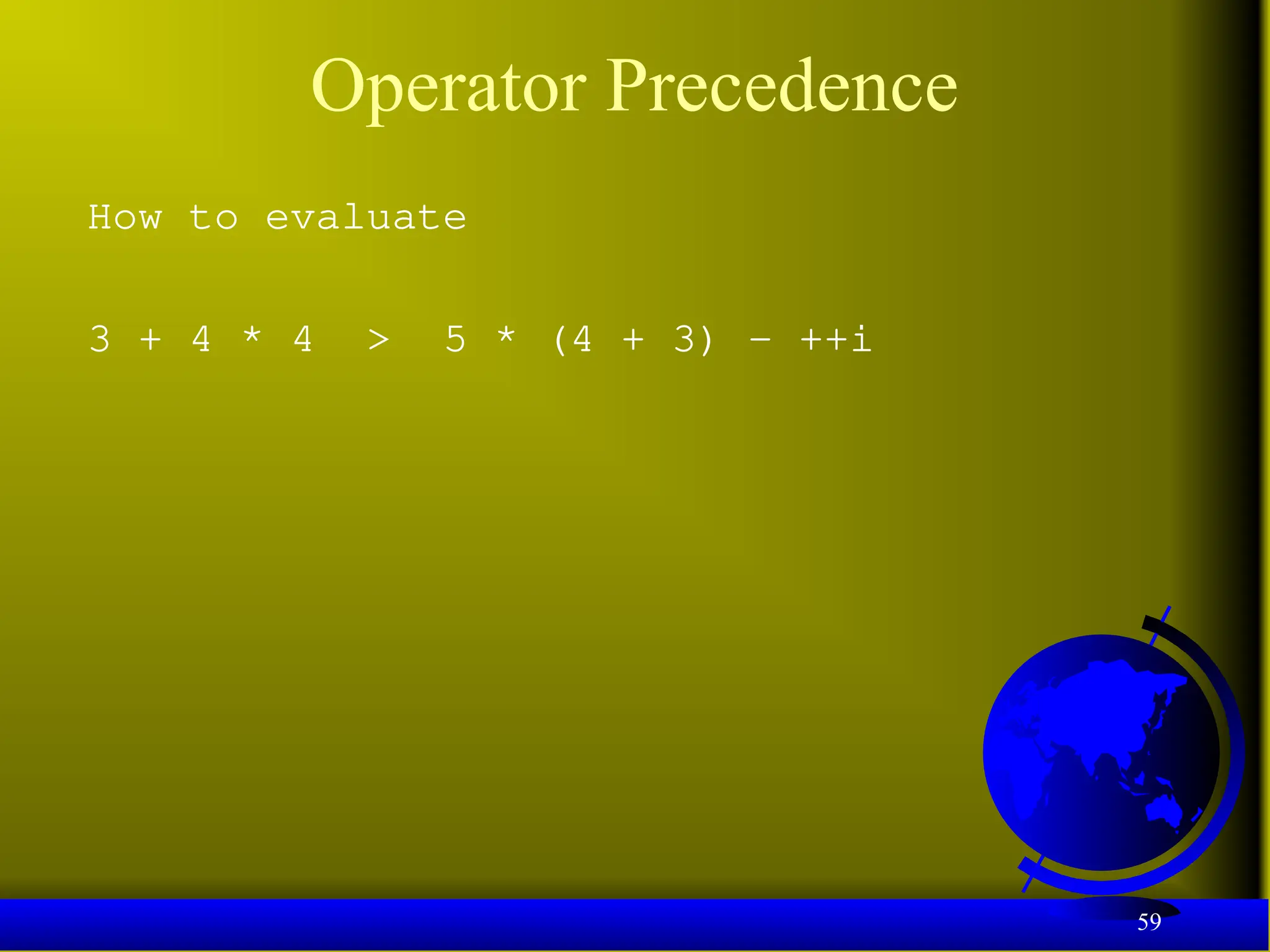 Operator Precedence

How to evaluate

3 + 4 * 4 > 5 * (4 + 3) – ++i

59